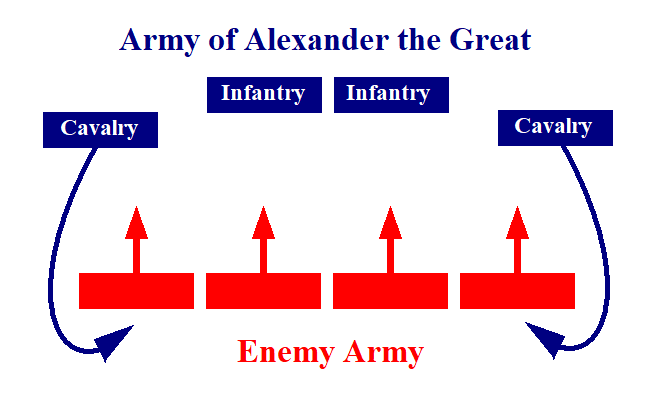 Army of Alexander the Great

Infantry

Infantry

Cavalry

Cavalry

Enemy Army